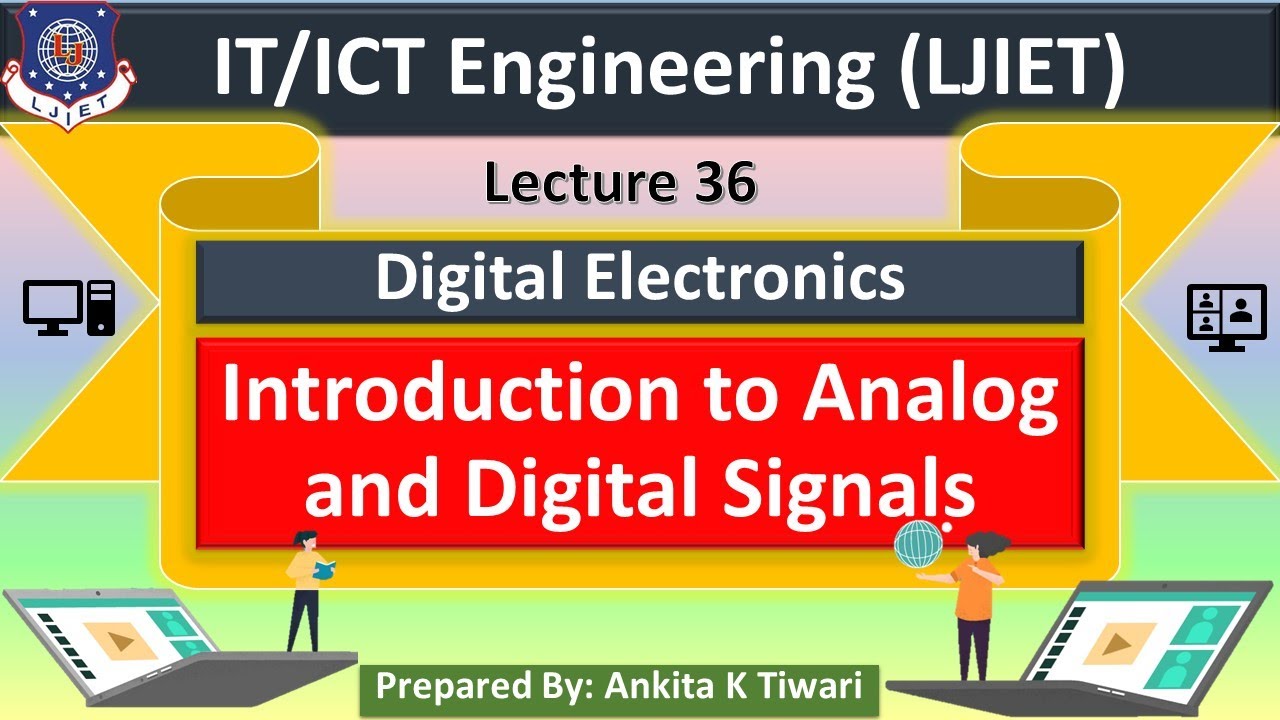 LJ
LJIET

IT/ICT Engineering (LJIET)

Lecture 36

Digital Electronics

Introduction to Analog and Digital Signals

Prepared By: Ankita K Tiwari